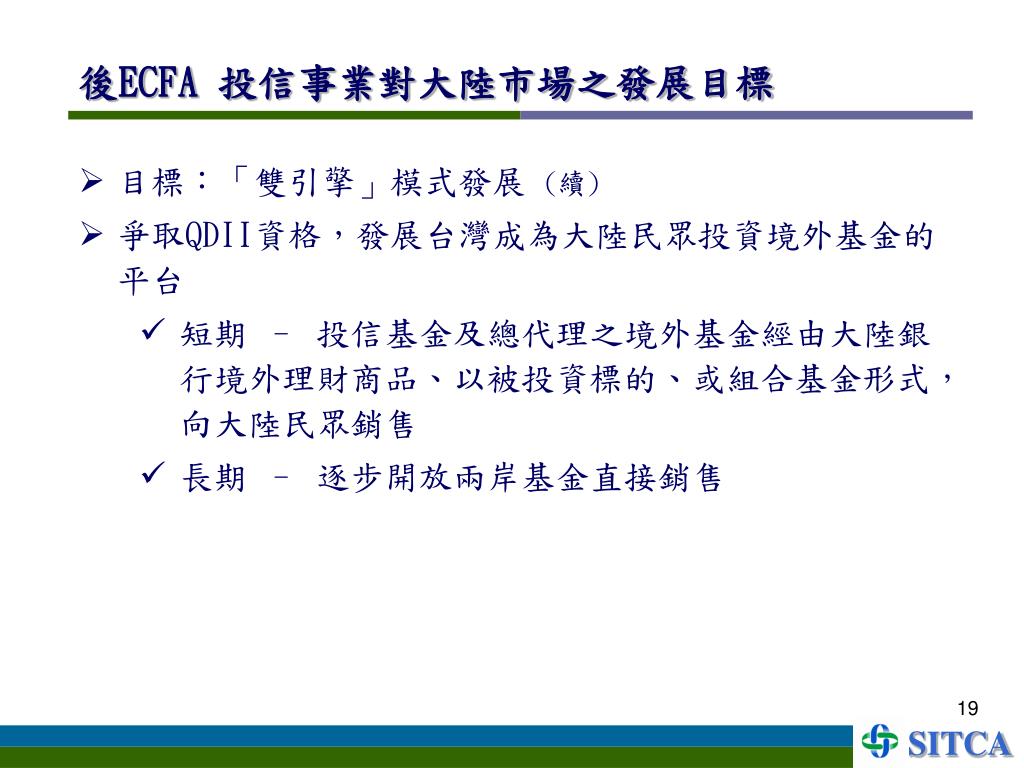 後ECFA 投信事業對大陸市場之發展目標

➢ 目標：「雙引擎」模式發展（續）

➢ 爭取QDII資格，發展台灣成為大陸民眾投資境外基金的平台

✓ 短期 – 投信基金及總代理之境外基金經由大陸銀行境外理財商品、以被投資標的、或組合基金形式，向大陸民眾銷售

✓ 長期 – 逐步開放兩岸基金直接銷售

19

SITCA